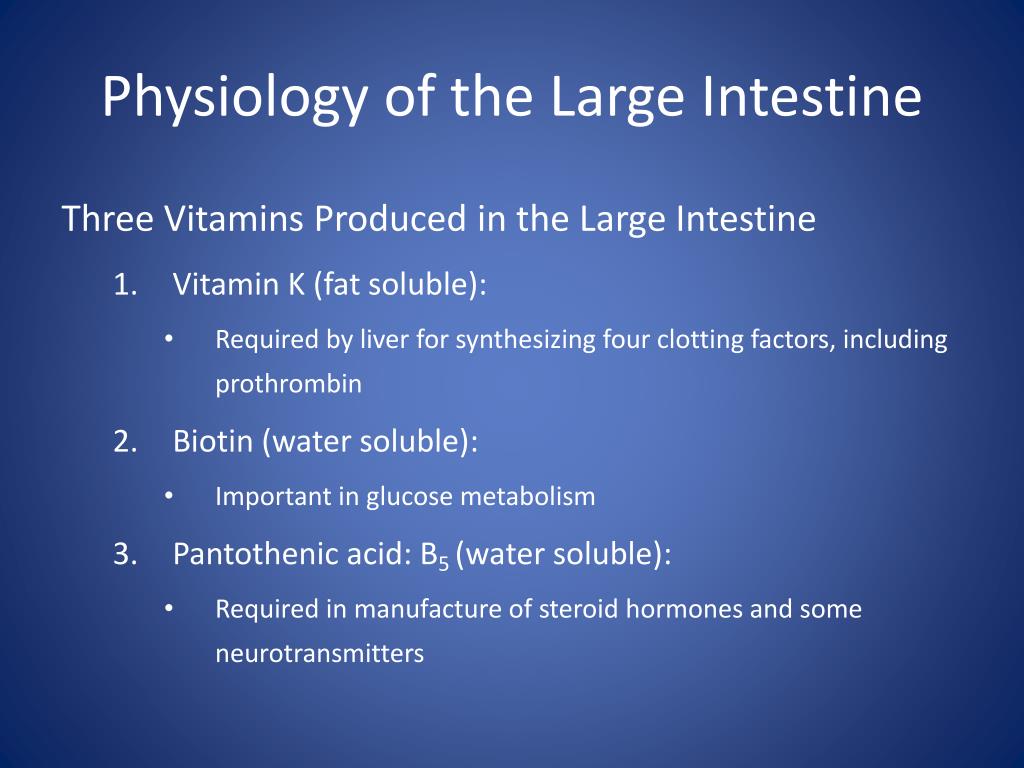 Physiology of the Large Intestine

Three Vitamins Produced in the Large Intestine

1. Vitamin K (fat soluble):

• Required by liver for synthesizing four clotting factors, including prothrombin

2. Biotin (water soluble):

• Important in glucose metabolism

3. Pantothenic acid: $B_5$ (water soluble):

• Required in manufacture of steroid hormones and some neurotransmitters